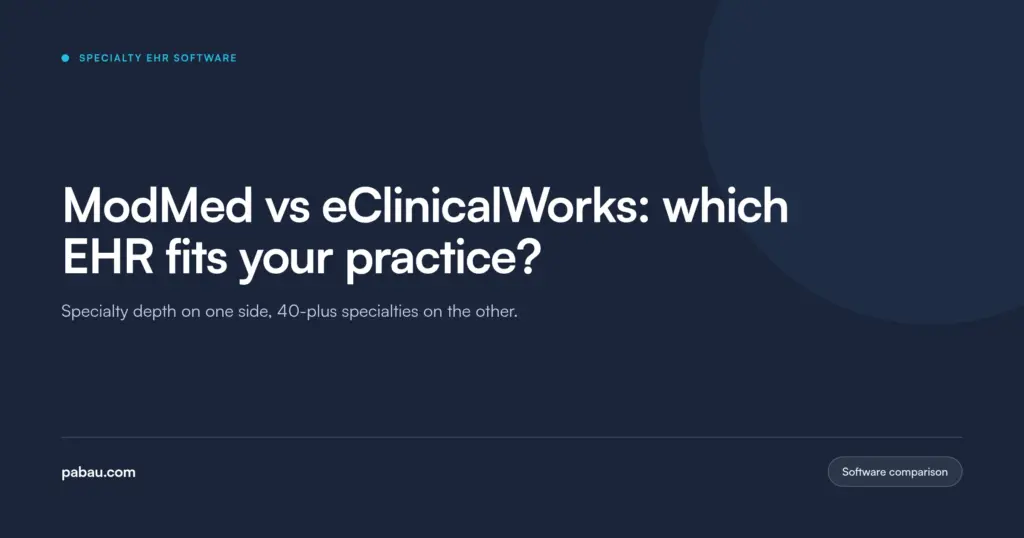 SPECIALTY EHR SOFTWARE

ModMed vs eClinicalWorks: which EHR fits your practice?

Specialty depth on one side, 40-plus specialties on the other.

pabau.com

Software comparison